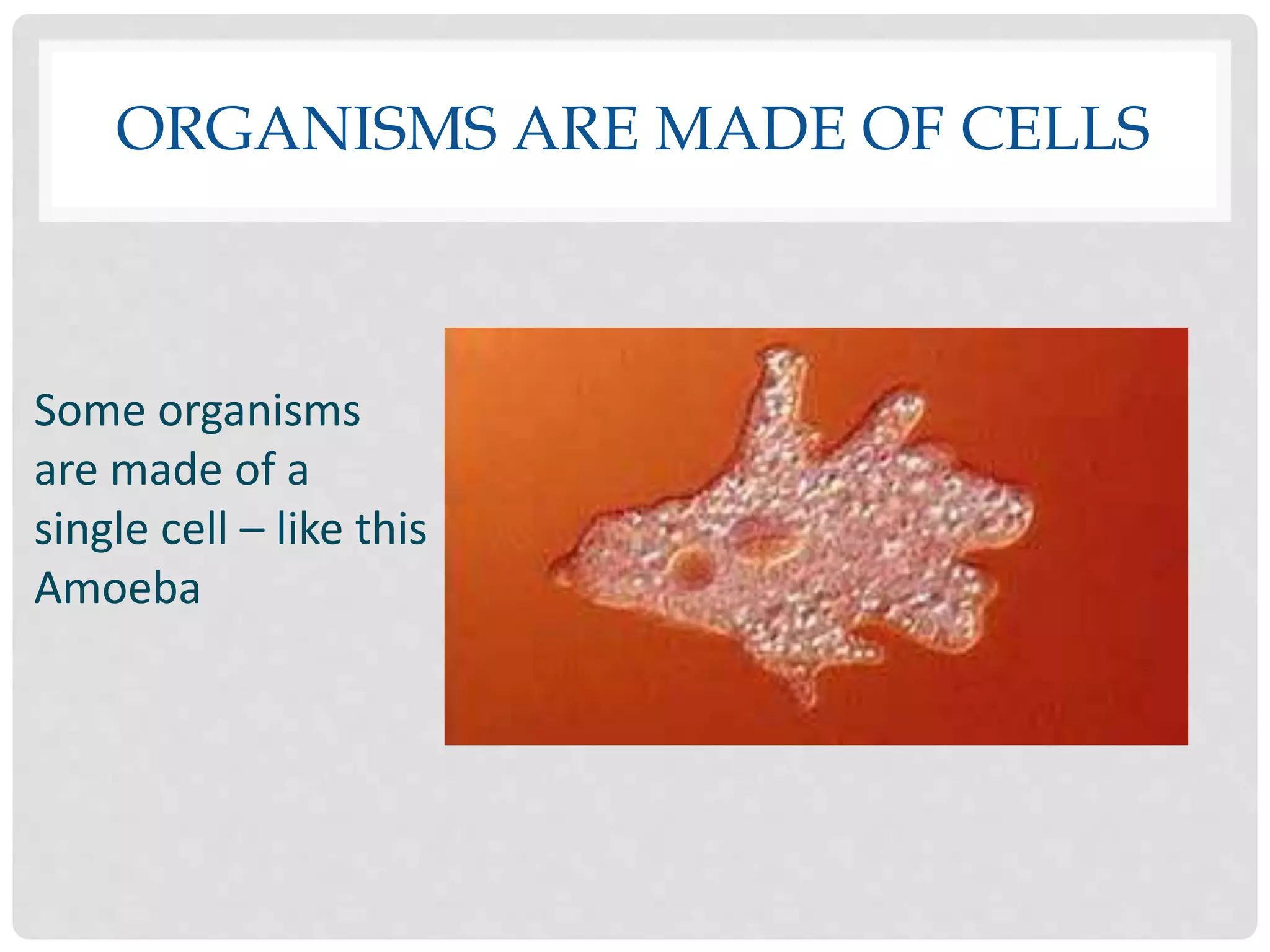 ORGANISMS ARE MADE OF CELLS

Some organisms are made of a single cell – like this Amoeba